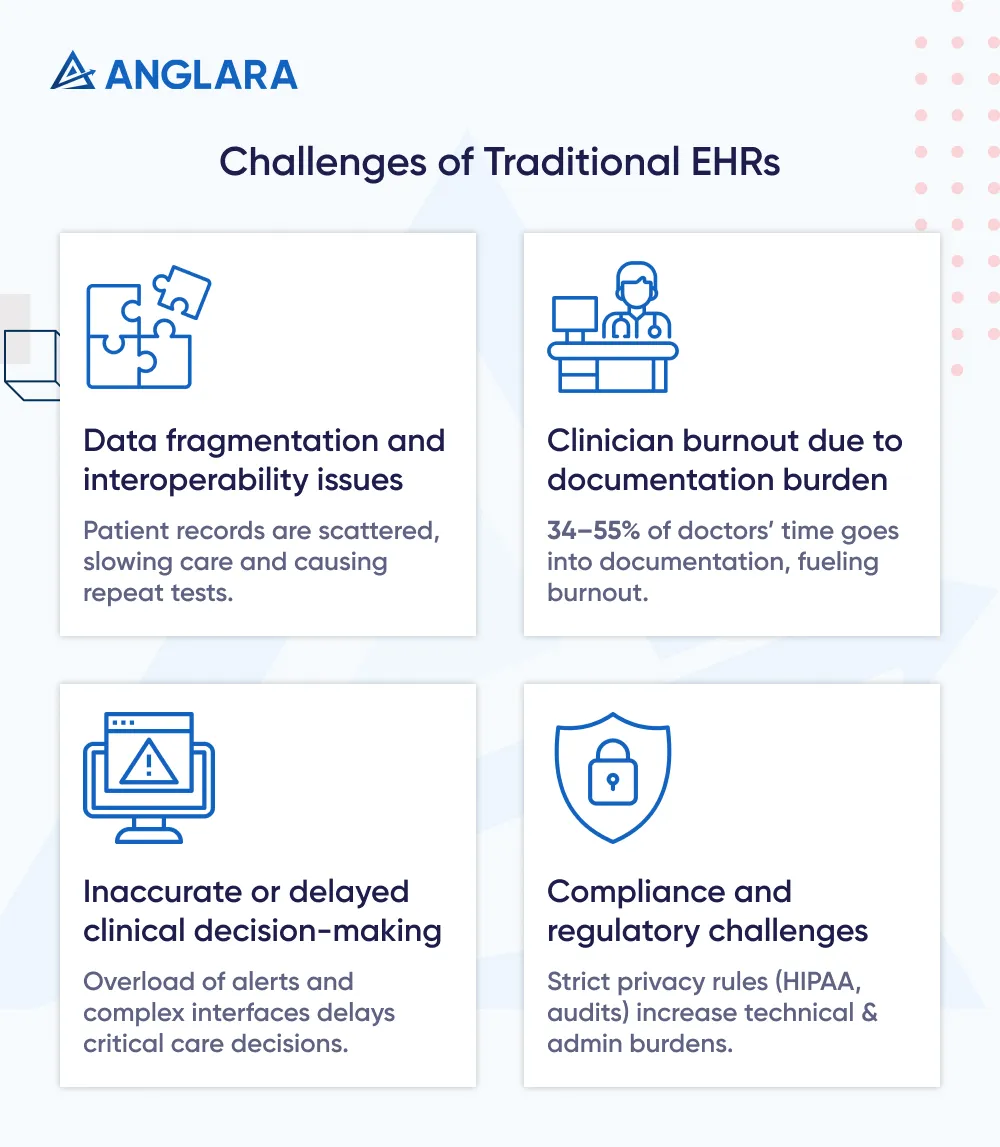 ANGLARA

Challenges of Traditional EHRs

Data fragmentation and interoperability issues

Patient records are scattered, slowing care and causing repeat tests.

Clinician burnout due to documentation burden

34–55% of doctors' time goes into documentation, fueling burnout.

Inaccurate or delayed clinical decision-making

Overload of alerts and complex interfaces delays critical care decisions.

Compliance and regulatory challenges

Strict privacy rules (HIPAA, audits) increase technical & admin burdens.